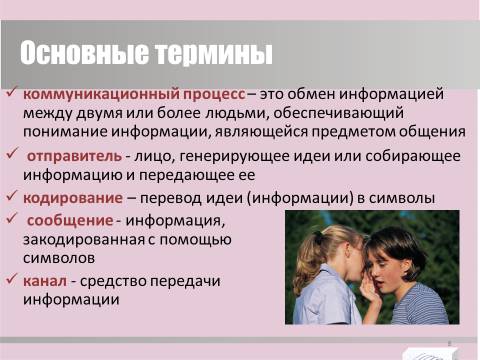 Основные термины

✓ коммуникационный процесс – это обмен информацией между двумя или более людьми, обеспечивающий понимание информации, являющейся предметом общения

✓ отправитель - лицо, генерирующее идеи или собирающее информацию и передающее ее

✓ кодирование – перевод идеи (информации) в символы

✓ сообщение - информация, закодированная с помощью символов

✓ канал - средство передачи информации